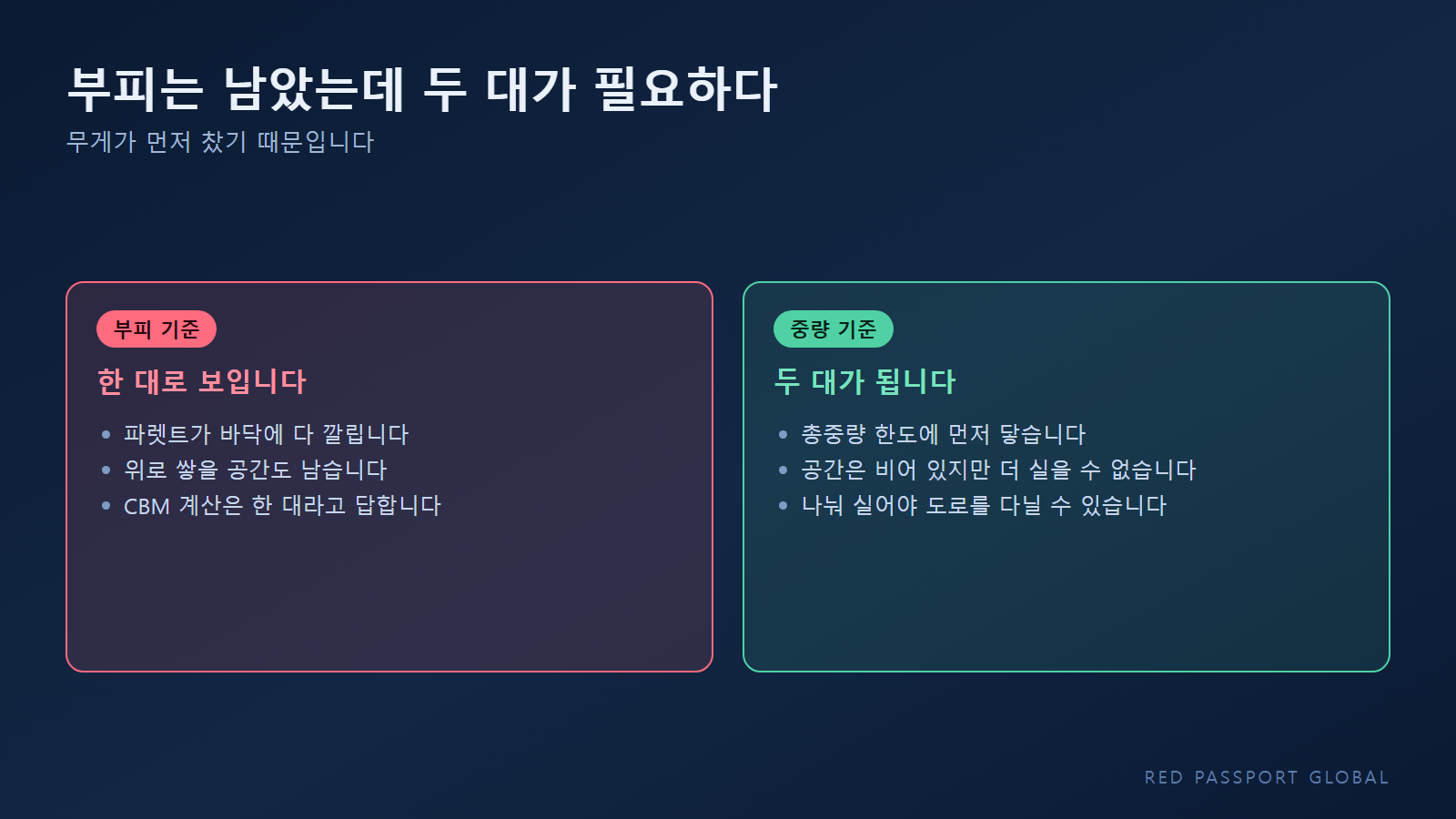 부피는 남았는데 두 대가 필요하다
무게가 먼저 찼기 때문입니다

부피 기준
한 대로 보입니다
• 파렛트가 바닥에 다 깔립니다
• 위로 쌓을 공간도 남습니다
• CBM 계산은 한 대라고 답합니다

중량 기준
두 대가 됩니다
• 총중량 한도에 먼저 닿습니다
• 공간은 비어 있지만 더 실을 수 없습니다
• 나눠 실어야 도로를 다닐 수 있습니다

RED PASSPORT GLOBAL